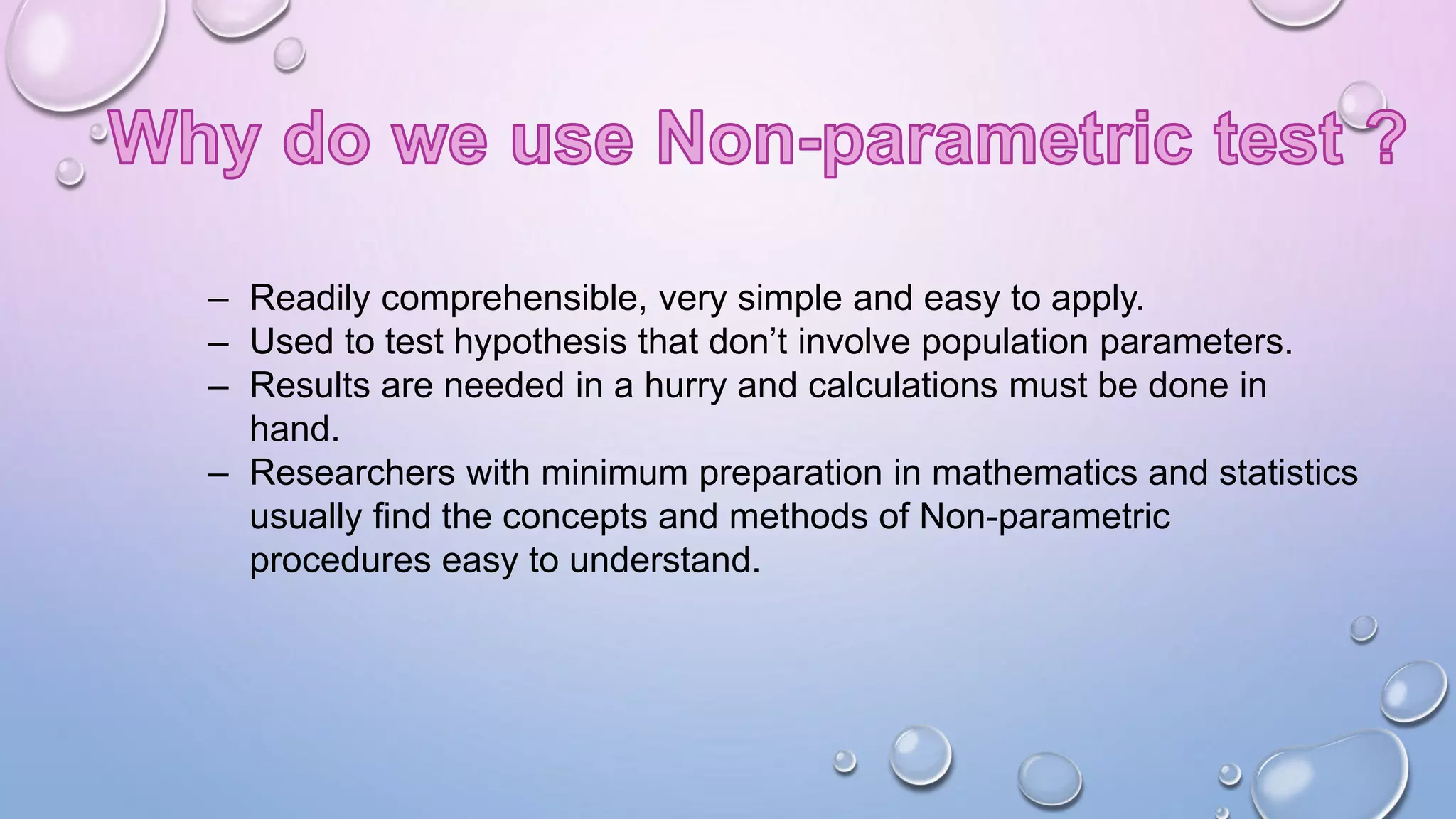 Why do we use Non-parametric test ?

– Readily comprehensible, very simple and easy to apply.
– Used to test hypothesis that don’t involve population parameters.
– Results are needed in a hurry and calculations must be done in hand.
– Researchers with minimum preparation in mathematics and statistics usually find the concepts and methods of Non-parametric procedures easy to understand.